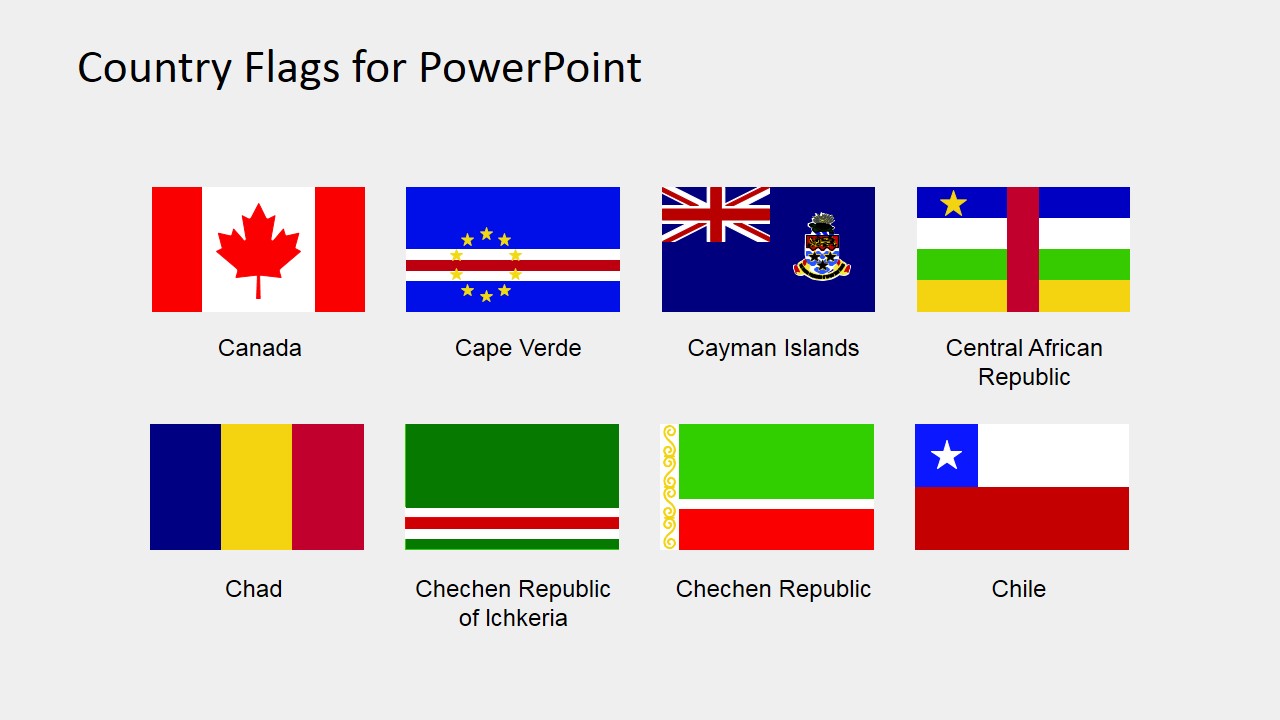 Country Flags for PowerPoint

Canada

Cape Verde

Cayman Islands

Central African Republic

Chad

Chechen Republic of Ichkeria

Chechen Republic

Chile